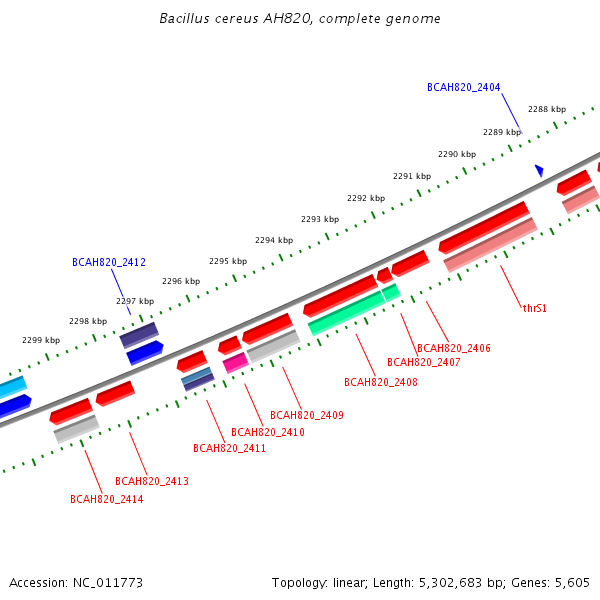 Bacillus cereus AH820, complete genome

BCAH820_2404

2288 kbp
2289 kbp
2290 kbp
2291 kbp
2292 kbp
2293 kbp
2294 kbp
2295 kbp
2296 kbp
2297 kbp
2298 kbp
2299 kbp

BCAH820_2412

thrS1
BCAH820_2406
BCAH820_2407
BCAH820_2408
BCAH820_2409
BCAH820_2410
BCAH820_2411
BCAH820_2413
BCAH820_2414

Accession: NC_011773

Topology: linear; Length: 5,302,683 bp; Genes: 5,605